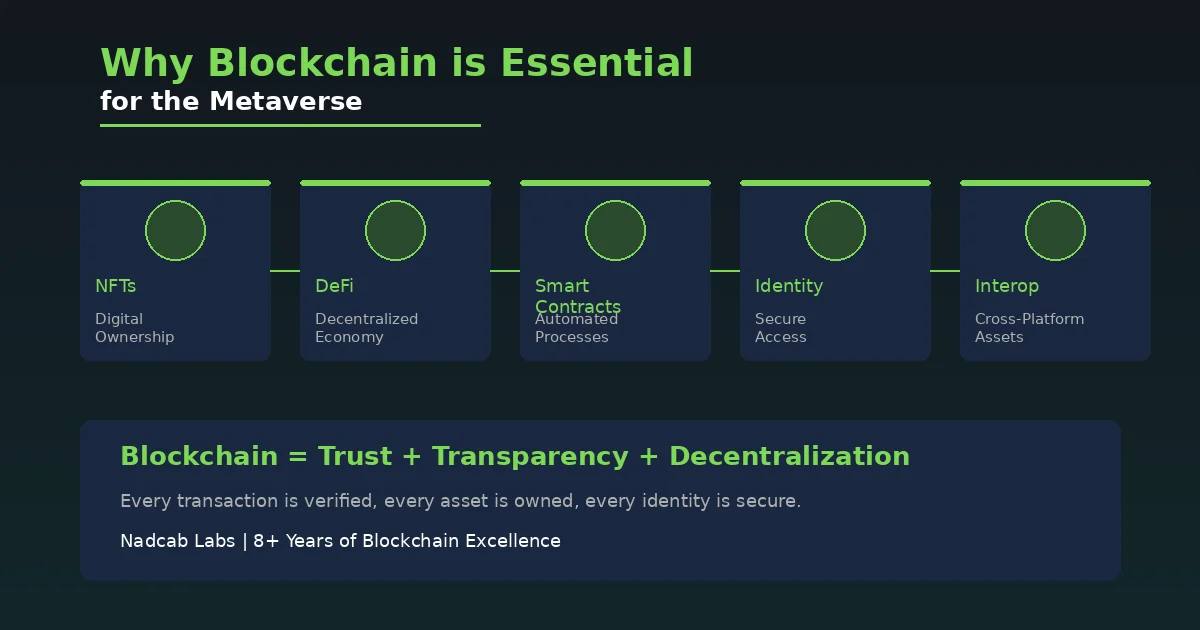 Why Blockchain is Essential
for the Metaverse

NFTs
Digital Ownership

DeFi
Decentralized Economy

Smart Contracts
Automated Processes

Identity
Secure Access

Interop
Cross-Platform Assets

Blockchain = Trust + Transparency + Decentralization

Every transaction is verified, every asset is owned, every identity is secure.

Nadcab Labs | 8+ Years of Blockchain Excellence